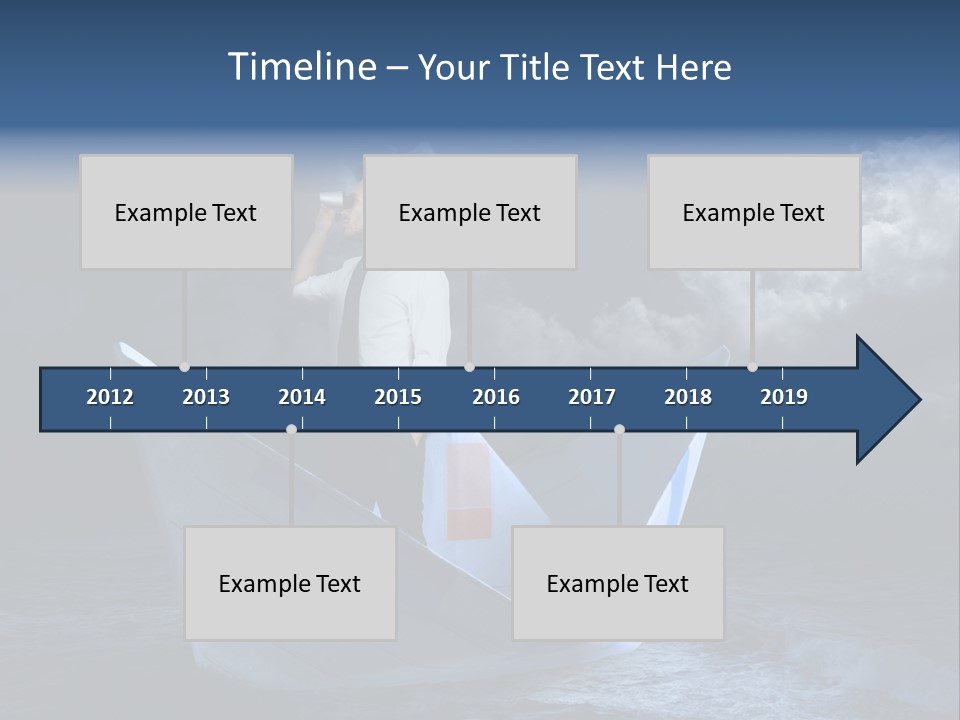 Timeline – Your Title Text Here

Example Text

Example Text

Example Text

2012 2013 2014 2015 2016 2017 2018 2019

Example Text

Example Text